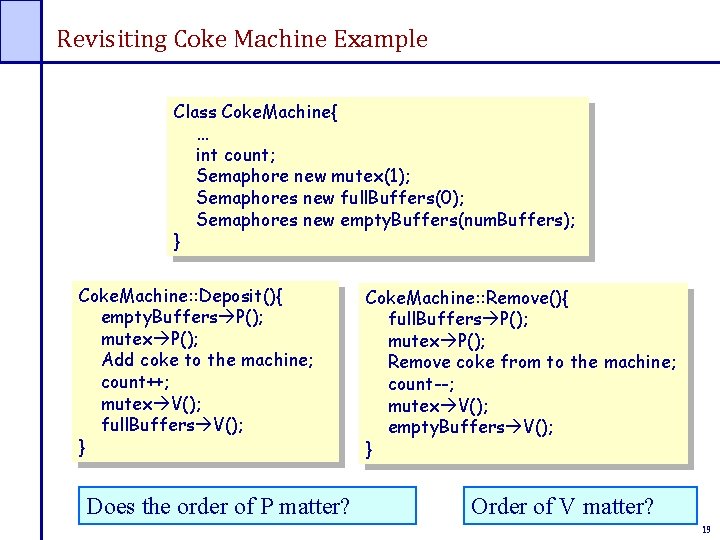 Revisiting Coke Machine Example

Class CokeMachine{
...
int count;
Semaphore new mutex(1);
Semaphores new fullBuffers(0);
Semaphores new emptyBuffers(numBuffers);
}

CokeMachine::Deposit(){
emptyBuffers→P();
mutex→P();
Add coke to the machine;
count++;
mutex→V();
fullBuffers→V();
}

CokeMachine::Remove(){
fullBuffers→P();
mutex→P();
Remove coke from to the machine;
count--;
mutex→V();
emptyBuffers→V();
}

Does the order of P matter?

Order of V matter?

19